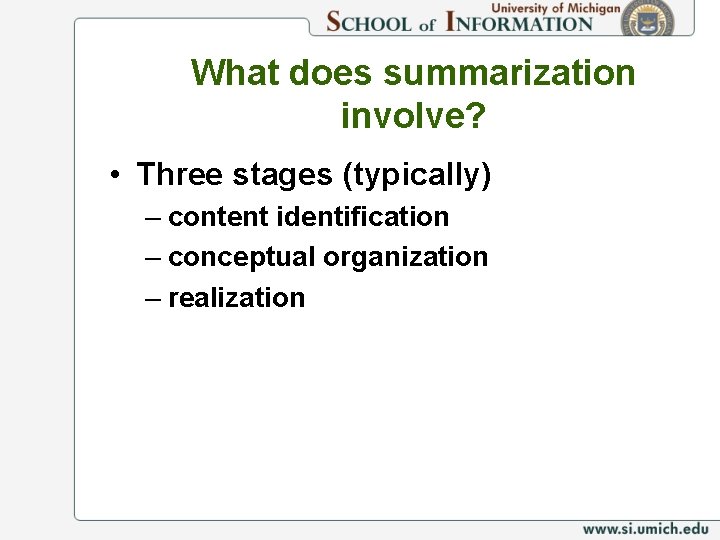 University of Michigan
SCHOOL of INFORMATION

What does summarization involve?

• Three stages (typically)
– content identification
– conceptual organization
– realization

www.si.umich.edu